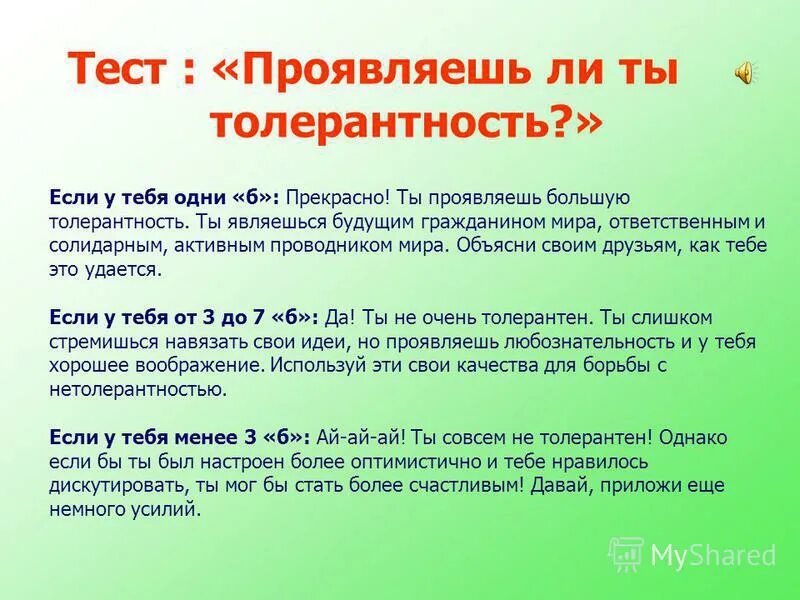 Тест : «Проявляешь ли ты толерантность?»

Если у тебя одни «б»: Прекрасно! Ты проявляешь большую толерантность. Ты являешься будущим гражданином мира, ответственным и солидарным, активным проводником мира. Объясни своим друзьям, как тебе это удается.

Если у тебя от 3 до 7 «б»: Да! Ты не очень толерантен. Ты слишком стремишься навязать свои идеи, но проявляешь любознательность и у тебя хорошее воображение. Используй эти свои качества для борьбы с нетолерантностью.

Если у тебя менее 3 «б»: Ай-ай-ай! Ты совсем не толерантен! Однако если бы ты был настроен более оптимистично и тебе нравилось дискутировать, ты мог бы стать более счастливым! Давай, приложи еще немного усилий.

MyShared